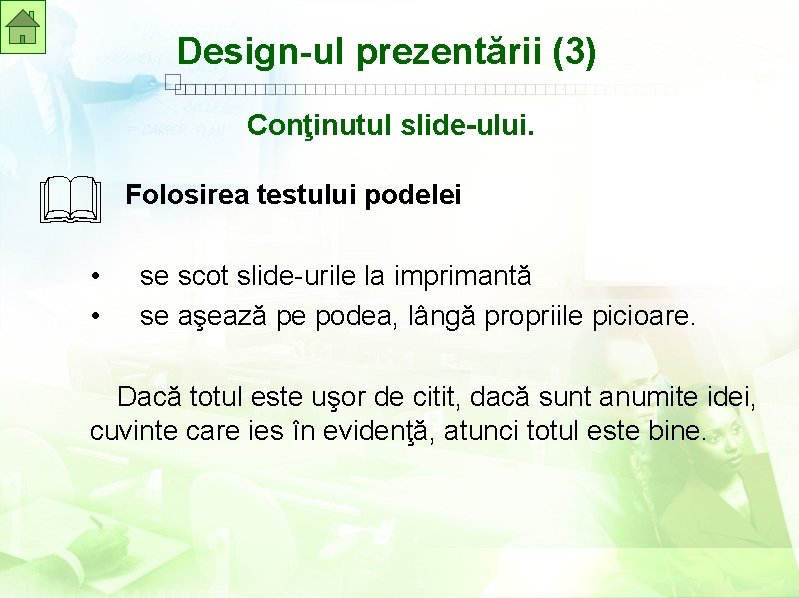 Design-ul prezentării (3)

Conţinutul slide-ului.

Folosirea testului podelei

• se scot slide-urile la imprimantă
• se aşează pe podea, lângă propriile picioare.

Dacă totul este uşor de citit, dacă sunt anumite idei, cuvinte care ies în evidenţă, atunci totul este bine.